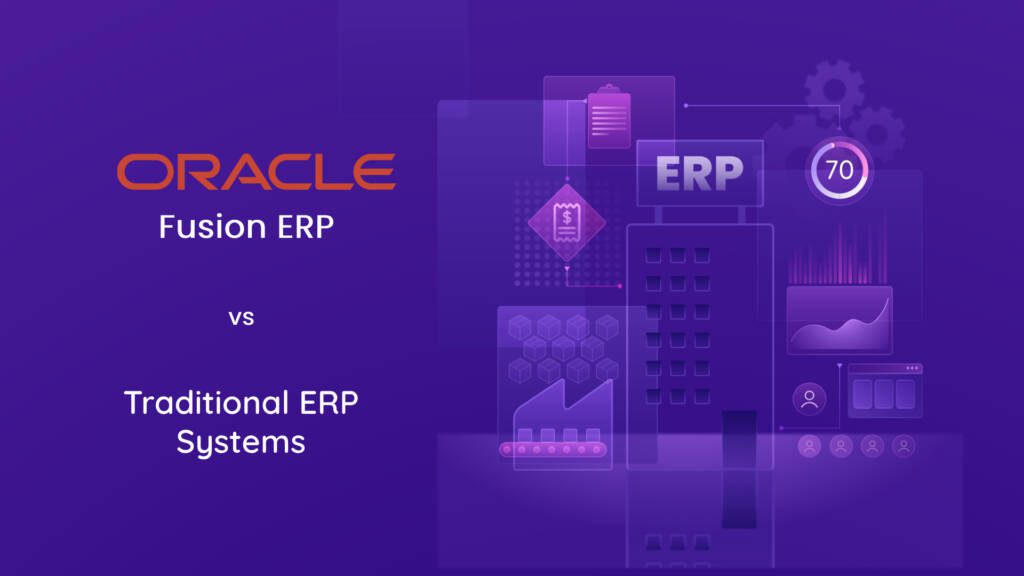 ORACLE
Fusion ERP

vs

Traditional ERP Systems

ERP

70

$